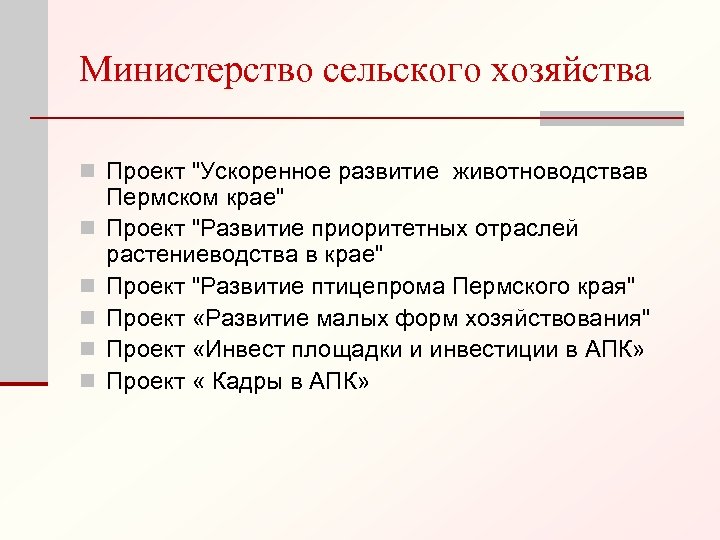 Министерство сельского хозяйства

Проект "Ускоренное развитие животноводствав Пермском крае"
Проект "Развитие приоритетных отраслей растениеводства в крае"
Проект "Развитие птицепрома Пермского края"
Проект «Развитие малых форм хозяйствования"
Проект «Инвест площадки и инвестиции в АПК»
Проект « Кадры в АПК»